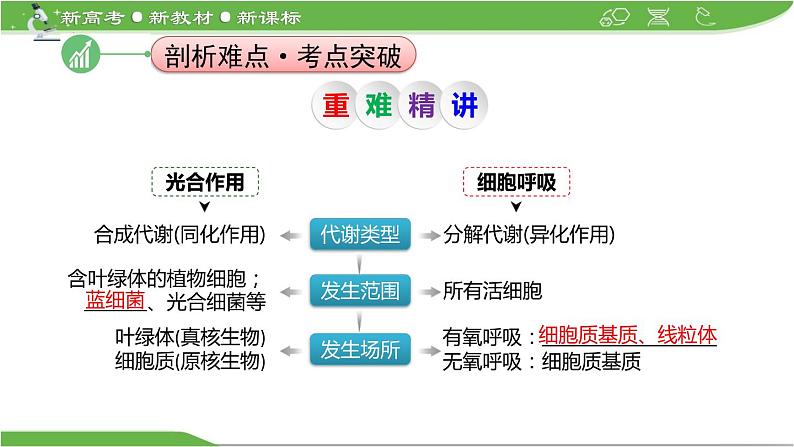 新高考 ● 新教材 ● 新课标

剖析难点・考点突破

重 难 精 讲

光合作用

细胞呼吸

合成代谢(同化作用)

代谢类型

分解代谢(异化作用)

含叶绿体的植物细胞；蓝细菌、光合细菌等

发生范围

所有活细胞

叶绿体(真核生物)
细胞质(原核生物)

发生场所

有氧呼吸：细胞质基质、线粒体
无氧呼吸：细胞质基质